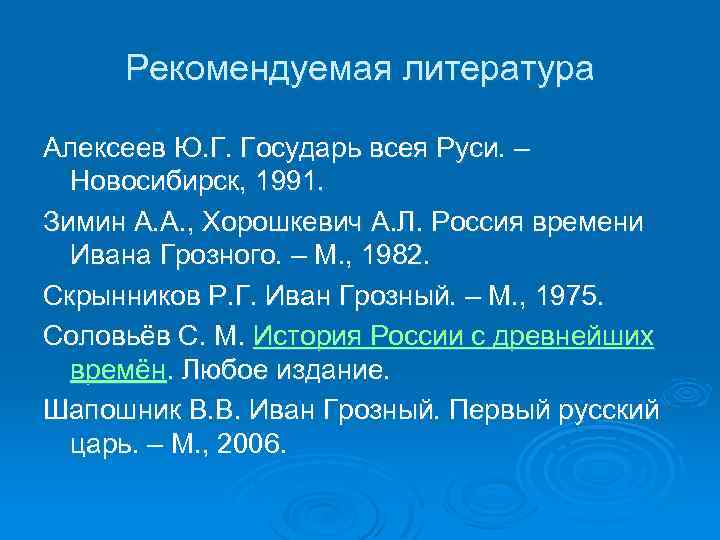 Рекомендуемая литература

Алексеев Ю.Г. Государь всея Руси. – Новосибирск, 1991.

Зимин А.А., Хорошкевич А.Л. Россия времени Ивана Грозного. – М., 1982.

Скрынников Р.Г. Иван Грозный. – М., 1975.

Соловьёв С. М. История России с древнейших времён. Любое издание.

Шапошник В.В. Иван Грозный. Первый русский царь. – М., 2006.